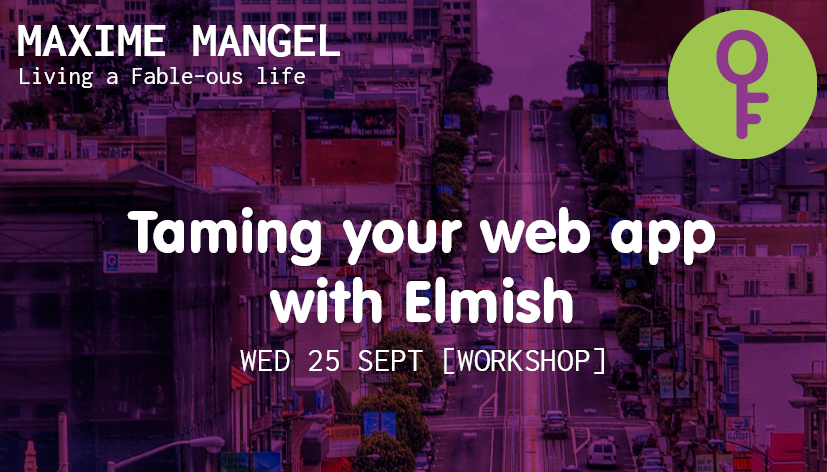 MAXIME MANGEL
Living a Fable-ous life

Taming your web app with Elmish

WED 25 SEPT [WORKSHOP]